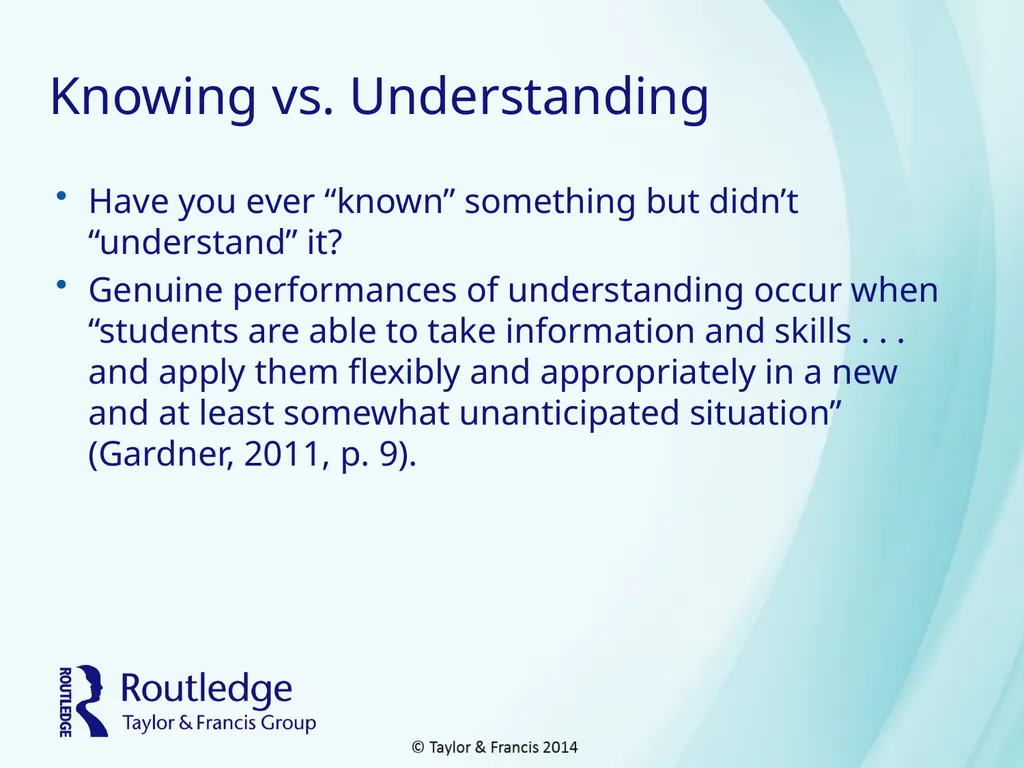 Knowing vs. Understanding

• Have you ever “known” something but didn’t “understand” it?
• Genuine performances of understanding occur when “students are able to take information and skills . . . and apply them flexibly and appropriately in a new and at least somewhat unanticipated situation” (Gardner, 2011, p. 9).

ROUTLEDGE
Routledge
Taylor & Francis Group

© Taylor & Francis 2014